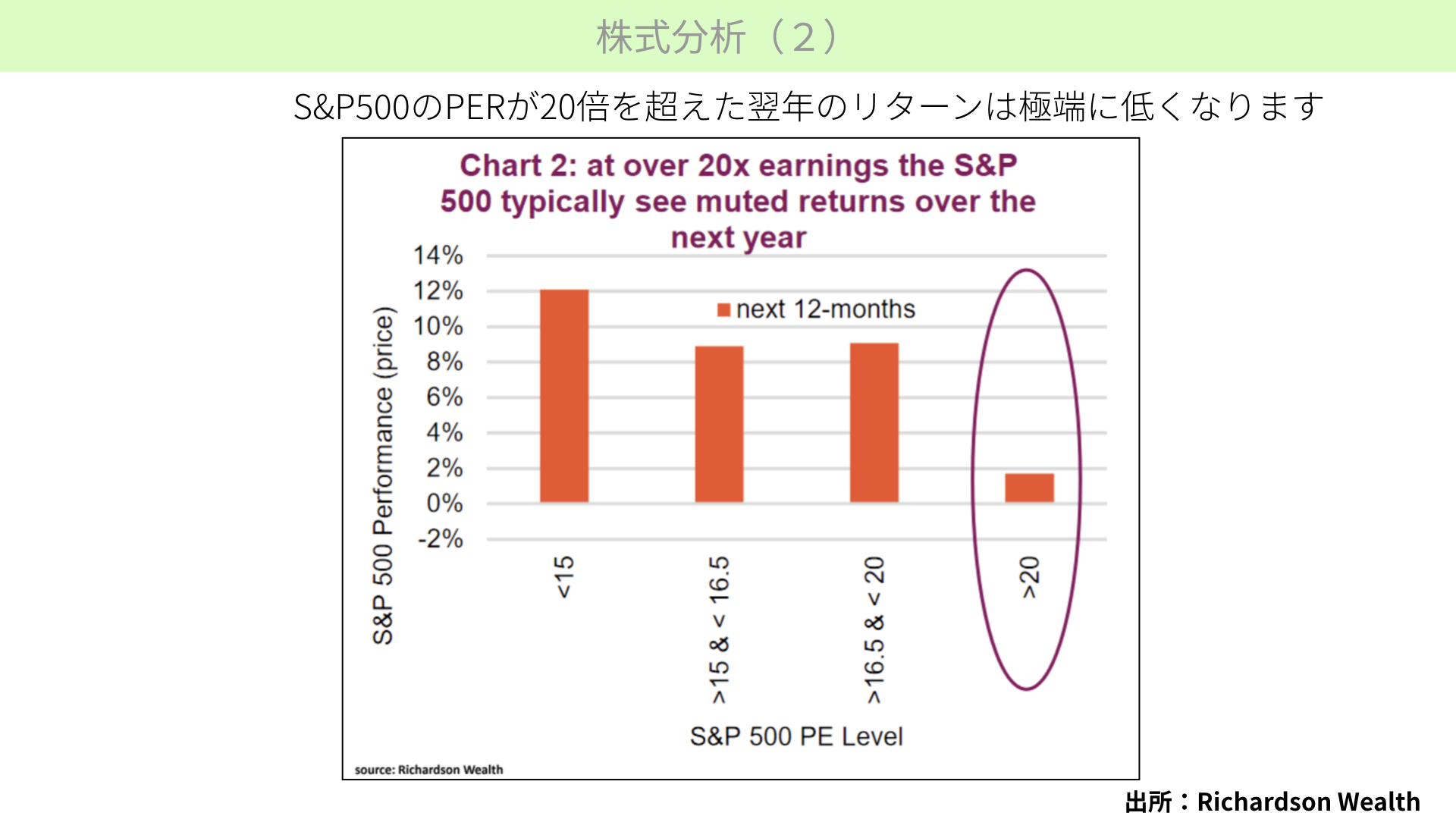 株式分析（２）

S&P500のPERが20倍を超えた翌年のリターンは極端に低くなります

Chart 2: at over 20x earnings the S&P 500 typically see muted returns over the next year

S&P 500 Performance (price)

14%
12%
10%
8%
6%
4%
2%
0%
-2%

next 12-months

<15
>15 & < 16.5
>16.5 & < 20
>20

S&P 500 PE Level

source: Richardson Wealth

出所：Richardson Wealth